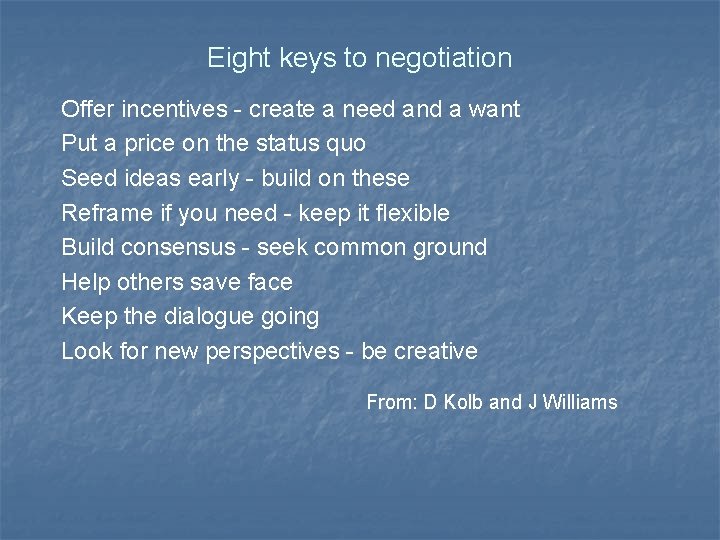 Eight keys to negotiation

Offer incentives - create a need and a want
Put a price on the status quo
Seed ideas early - build on these
Reframe if you need - keep it flexible
Build consensus - seek common ground
Help others save face
Keep the dialogue going
Look for new perspectives - be creative

From: D Kolb and J Williams